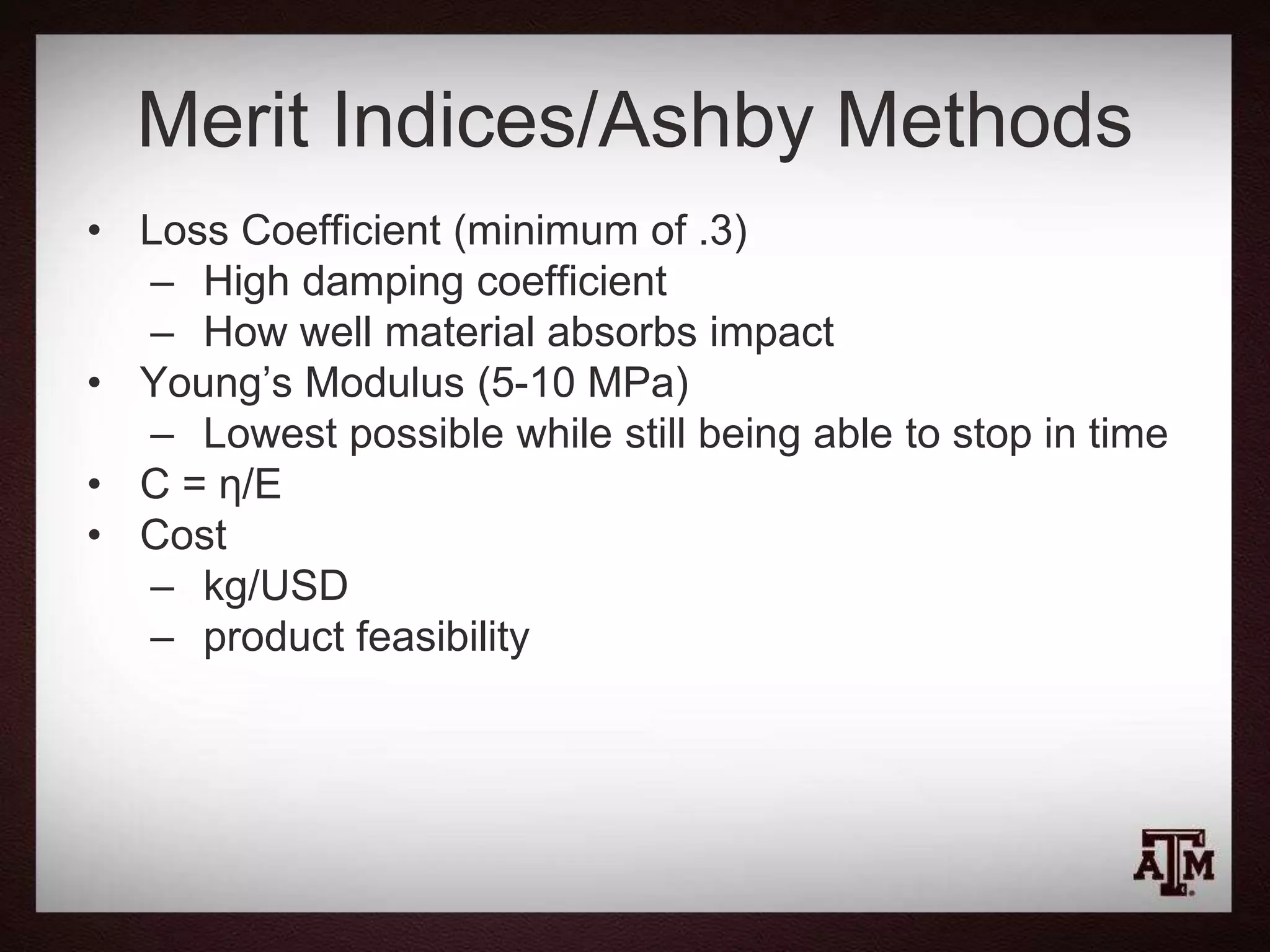 Merit Indices/Ashby Methods

• Loss Coefficient (minimum of .3)
  – High damping coefficient
  – How well material absorbs impact
• Young’s Modulus (5-10 MPa)
  – Lowest possible while still being able to stop in time
• $C = \eta/E$
• Cost
  – kg/USD
  – product feasibility

ATM